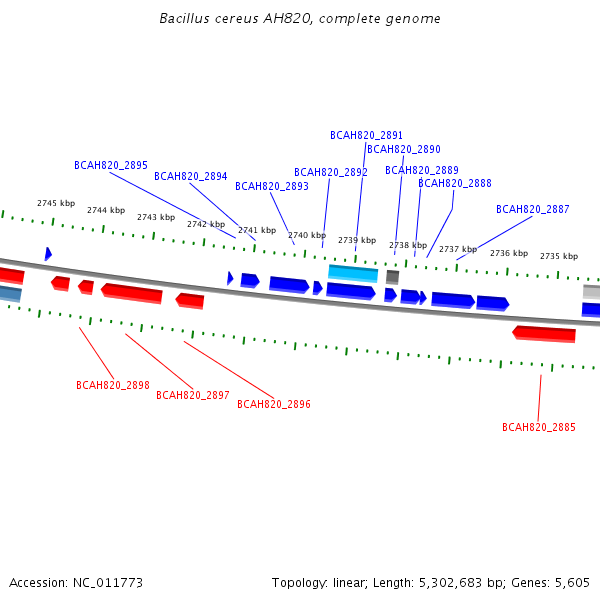 Bacillus cereus AH820, complete genome

BCAH820_2891
BCAH820_2890
BCAH820_2895
BCAH820_2894
BCAH820_2892
BCAH820_2889
BCAH820_2893
BCAH820_2888
BCAH820_2887

2745 kbp
2744 kbp
2743 kbp
2742 kbp
2741 kbp
2740 kbp
2739 kbp
2738 kbp
2737 kbp
2736 kbp
2735 kbp

BCAH820_2898
BCAH820_2897
BCAH820_2896
BCAH820_2885

Accession: NC_011773
Topology: linear; Length: 5,302,683 bp; Genes: 5,605